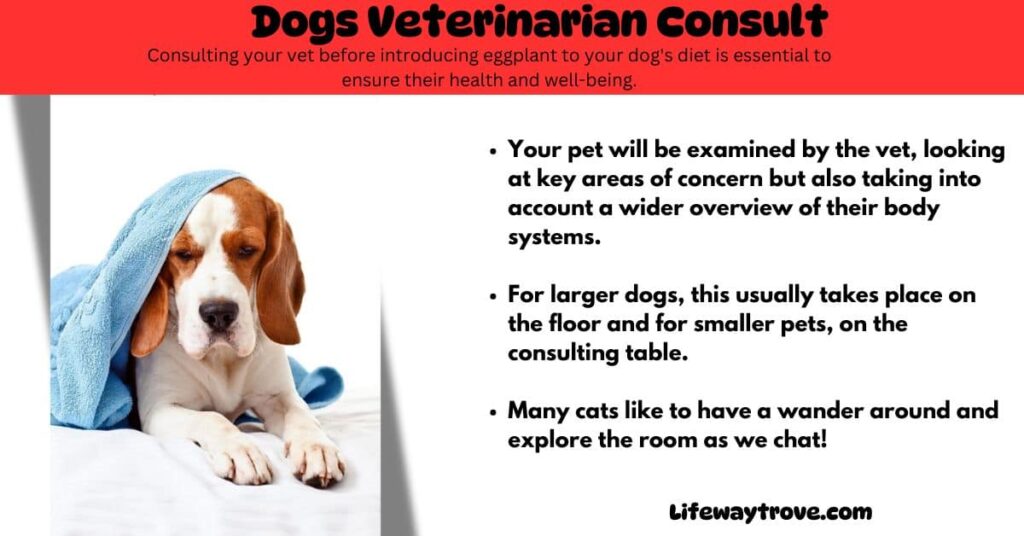 Dogs Veterinarian Consult

Consulting your vet before introducing eggplant to your dog's diet is essential to ensure their health and well-being.

• Your pet will be examined by the vet, looking at key areas of concern but also taking into account a wider overview of their body systems.

• For larger dogs, this usually takes place on the floor and for smaller pets, on the consulting table.

• Many cats like to have a wander around and explore the room as we chat!

Lifewaytrove.com